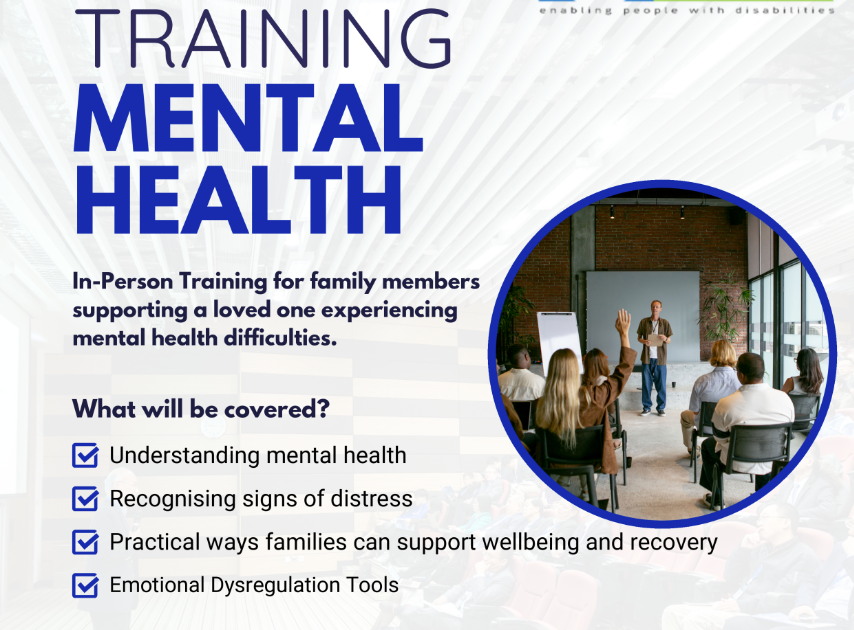 enabling people with disabilities

TRAINING
MENTAL
HEALTH

In-Person Training for family members supporting a loved one experiencing mental health difficulties.

What will be covered?

Understanding mental health

Recognising signs of distress

Practical ways families can support wellbeing and recovery

Emotional Dysregulation Tools